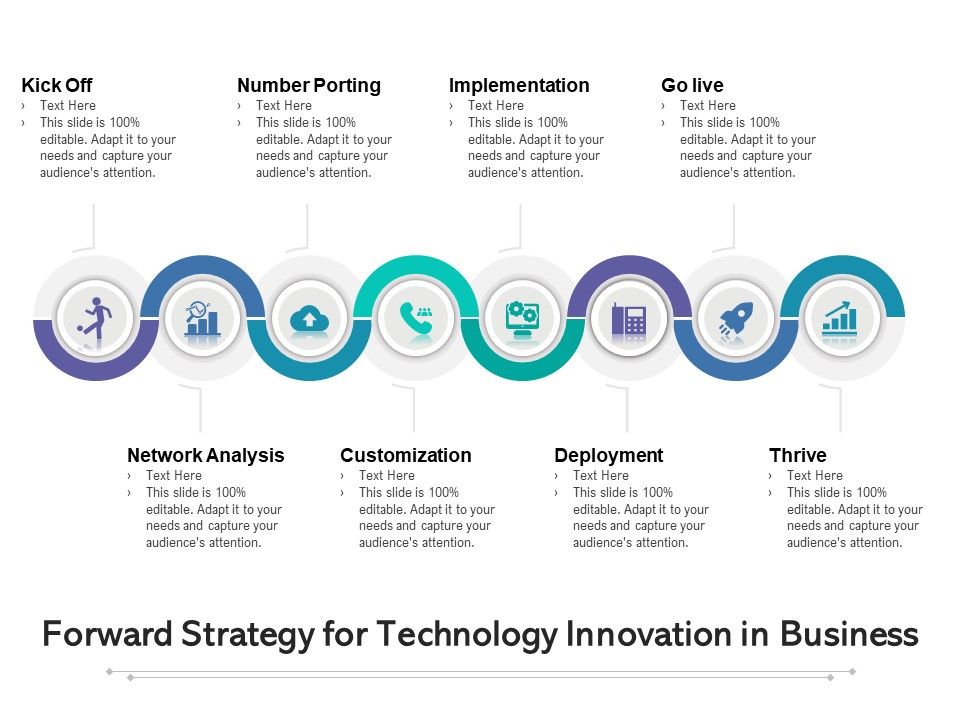 Kick Off
› Text Here
› This slide is 100% editable. Adapt it to your needs and capture your audience's attention.

Number Porting
› Text Here
› This slide is 100% editable. Adapt it to your needs and capture your audience's attention.

Implementation
› Text Here
› This slide is 100% editable. Adapt it to your needs and capture your audience's attention.

Go live
› Text Here
› This slide is 100% editable. Adapt it to your needs and capture your audience's attention.

Network Analysis
› Text Here
› This slide is 100% editable. Adapt it to your needs and capture your audience's attention.

Customization
› Text Here
› This slide is 100% editable. Adapt it to your needs and capture your audience's attention.

Deployment
› Text Here
› This slide is 100% editable. Adapt it to your needs and capture your audience's attention.

Thrive
› Text Here
› This slide is 100% editable. Adapt it to your needs and capture your audience's attention.

Forward Strategy for Technology Innovation in Business